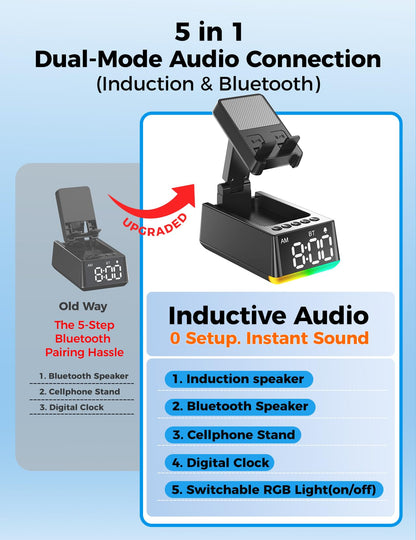 5 in 1
Dual-Mode Audio Connection
(Induction & Bluetooth)

AM BT
8:00

Old Way
The 5-Step Bluetooth Pairing Hassle

1. Bluetooth Speaker
2. Cellphone Stand
3. Digital Clock

UPGRADED

AM BT
8:00

Inductive Audio
0 Setup. Instant Sound

1. Induction speaker
2. Bluetooth Speaker
3. Cellphone Stand
4. Digital Clock
5. Switchable RGB Light(on/off)